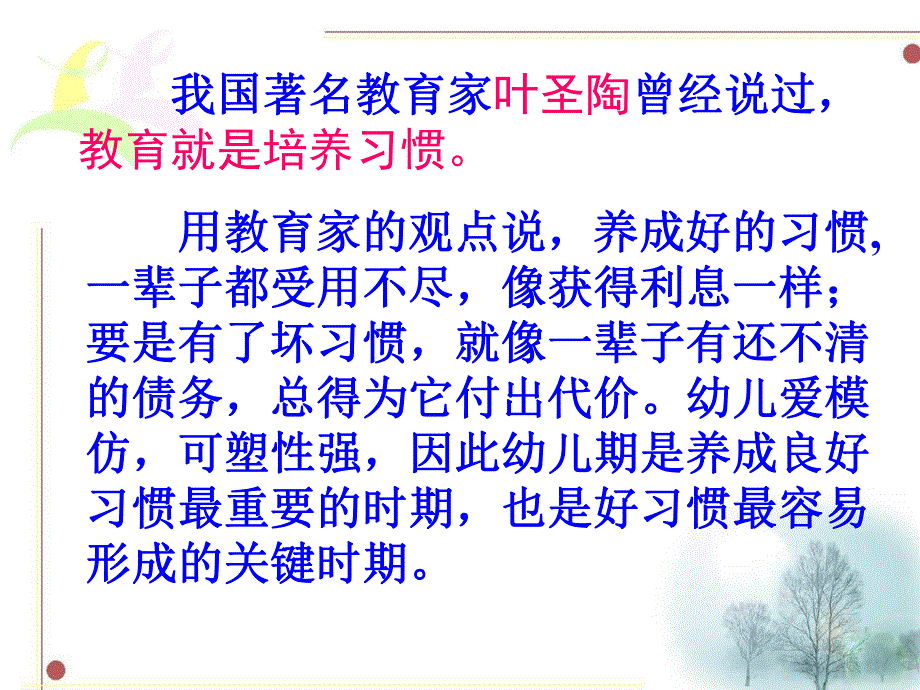 我国著名教育家叶圣陶曾经说过，教育就是培养习惯。

用教育家的观点说，养成好的习惯，一辈子都受用不尽，像获得利息一样；要是有了坏习惯，就像一辈子有还不清的债务，总得为它付出代价。幼儿爱模仿，可塑性强，因此幼儿期是养成良好习惯最重要的时期，也是好习惯最容易形成的关键时期。